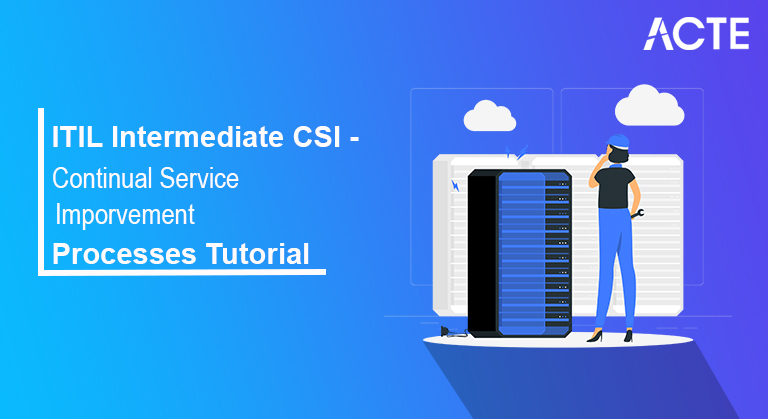 ACTE

ITIL Intermediate CSI - Continual Service Imporvement Processes Tutorial